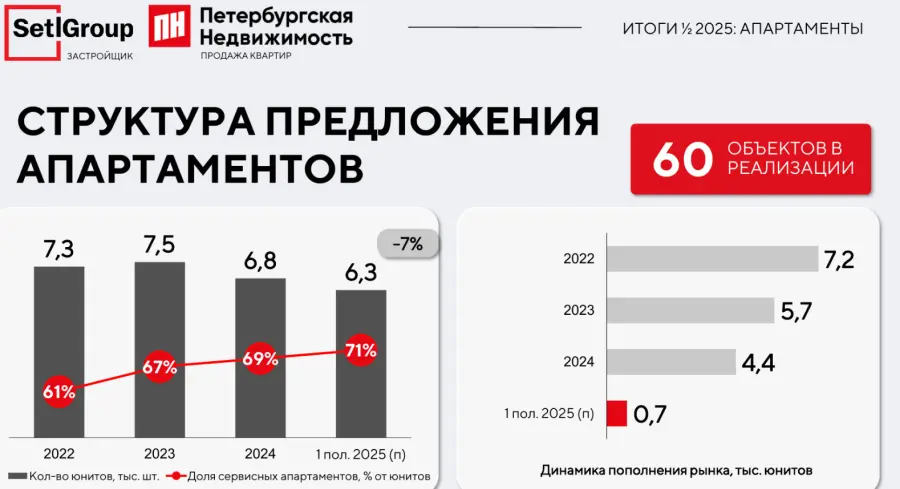 Setl Group
ЗАСТРОЙЩИК

ПН Петербургская Недвижимость
ПРОДАЖА КВАРТИР

ИТОГИ ½ 2025: АПАРТАМЕНТЫ

СТРУКТУРА ПРЕДЛОЖЕНИЯ АПАРТАМЕНТОВ

60 ОБЪЕКТОВ В РЕАЛИЗАЦИИ

7,3
7,5
6,8
6,3
-7%
61%
67%
69%
71%
2022
2023
2024
1 пол. 2025 (п)
Кол-во юнитов, тыс. шт.
Доля сервисных апартаментов, % от юнитов

2022 7,2
2023 5,7
2024 4,4
1 пол. 2025 (п) 0,7
Динамика пополнения рынка, тыс. юнитов